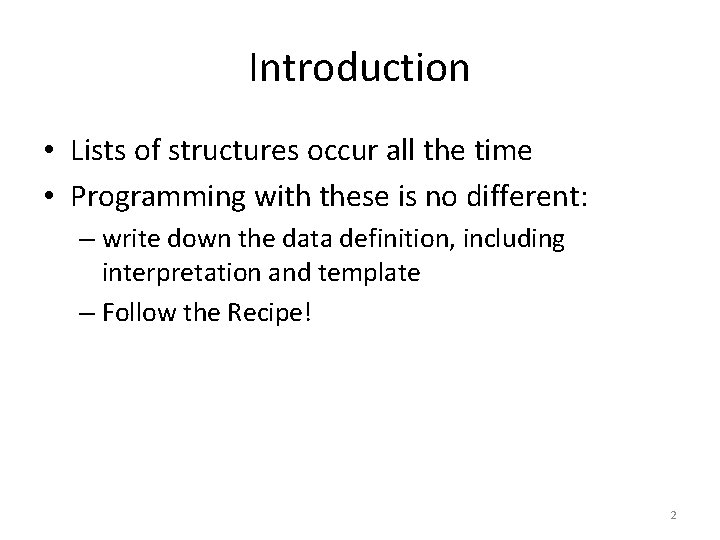 Introduction

• Lists of structures occur all the time
• Programming with these is no different:
– write down the data definition, including interpretation and template
– Follow the Recipe!

2